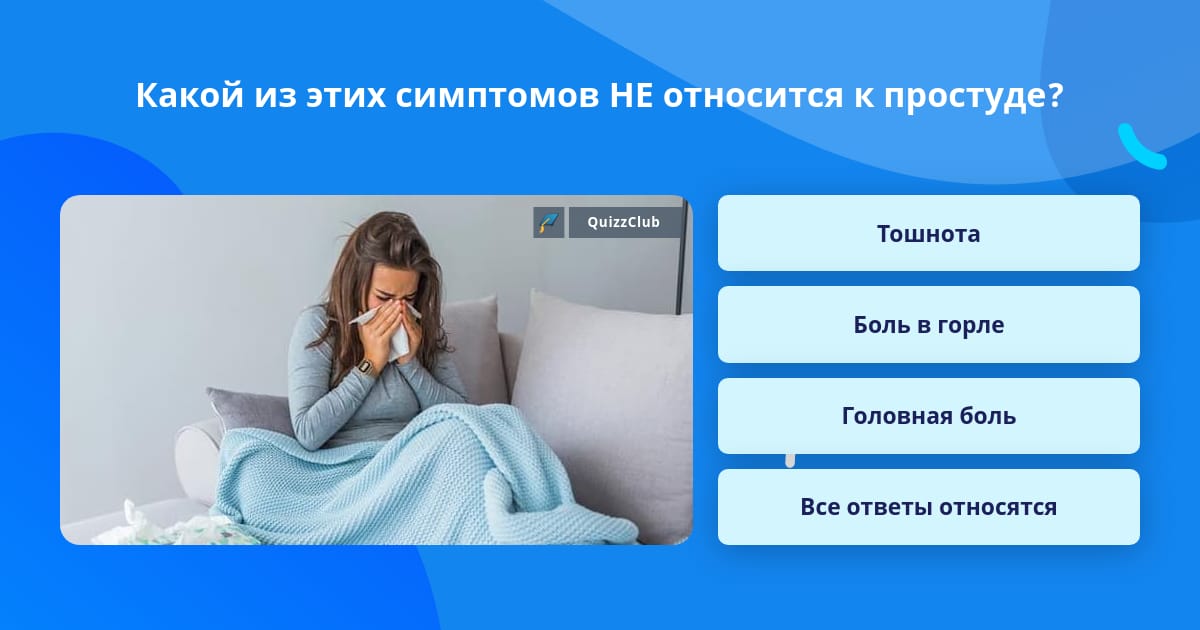 Какой из этих симптомов НЕ относится к простуде?

QuizzClub

Тошнота

Боль в горле

Головная боль

Все ответы относятся